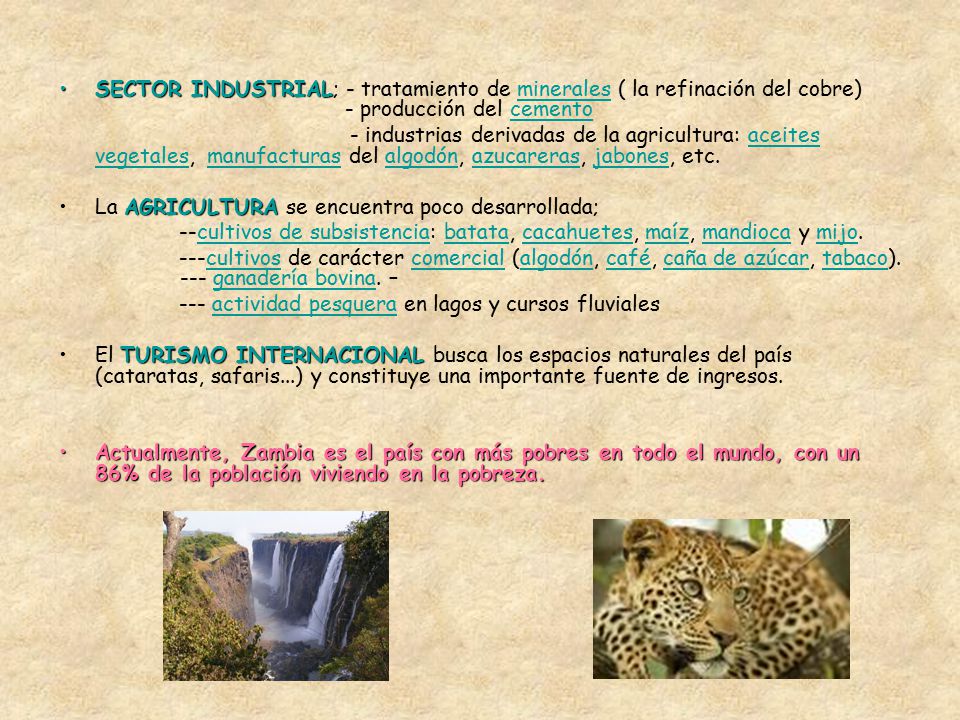 • SECTOR INDUSTRIAL; - tratamiento de minerales ( la refinación del cobre)
- producción del cemento
- industrias derivadas de la agricultura: aceites vegetales, manufacturas del algodón, azucareras, jabones, etc.

• La AGRICULTURA se encuentra poco desarrollada;
--cultivos de subsistencia: batata, cacahuetes, maíz, mandioca y mijo.
---cultivos de carácter comercial (algodón, café, caña de azúcar, tabaco).
--- ganadería bovina. –
--- actividad pesquera en lagos y cursos fluviales

• El TURISMO INTERNACIONAL busca los espacios naturales del país (cataratas, safaris...) y constituye una importante fuente de ingresos.

• Actualmente, Zambia es el país con más pobres en todo el mundo, con un 86% de la población viviendo en la pobreza.